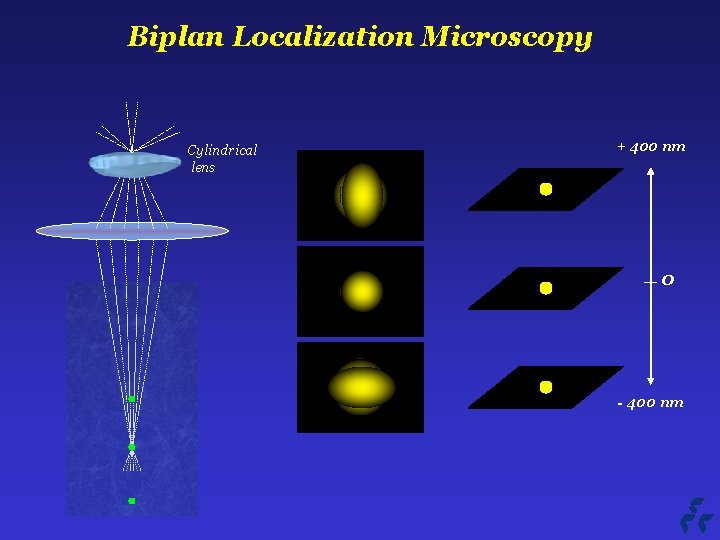 Biplan Localization Microscopy

Cylindrical lens

+ 400 nm

0

- 400 nm